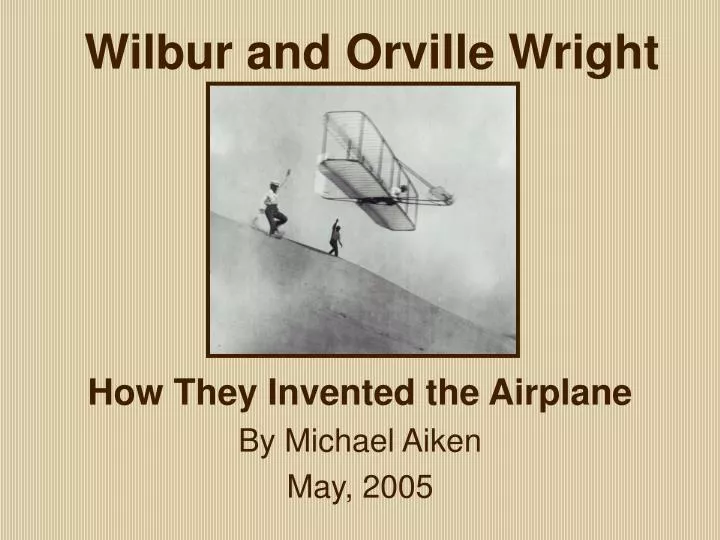 Wilbur and Orville Wright

How They Invented the Airplane

By Michael Aiken

May, 2005